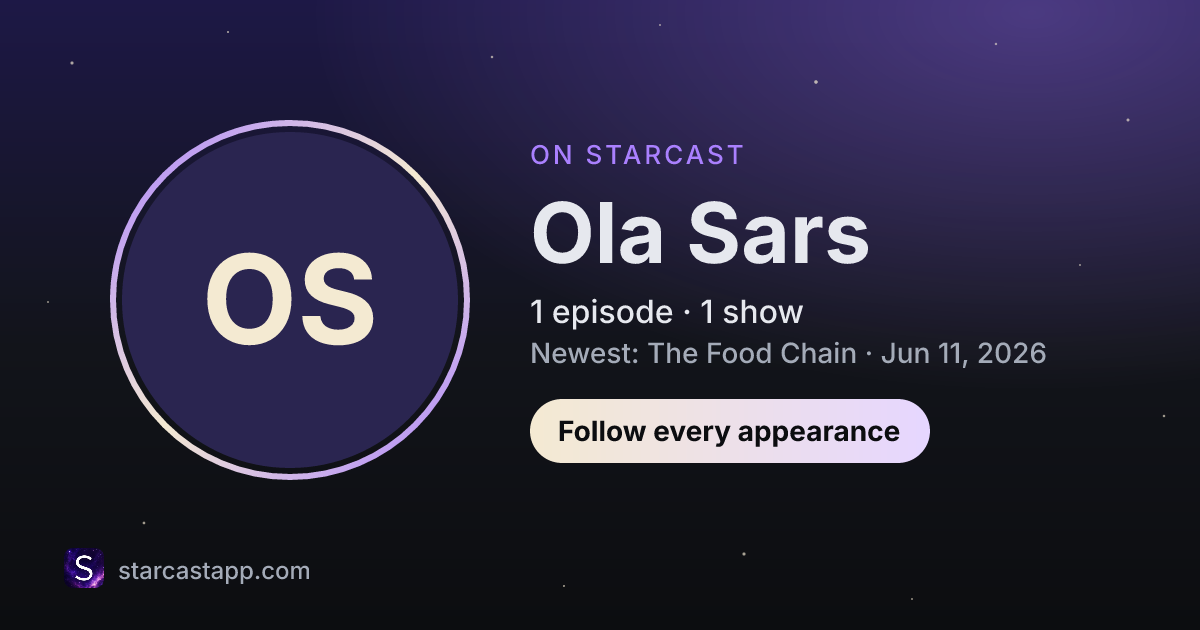 OS

ON STARCAST

Ola Sars

1 episode · 1 show

Newest: The Food Chain · Jun 11, 2026

Follow every appearance

S

starcastapp.com